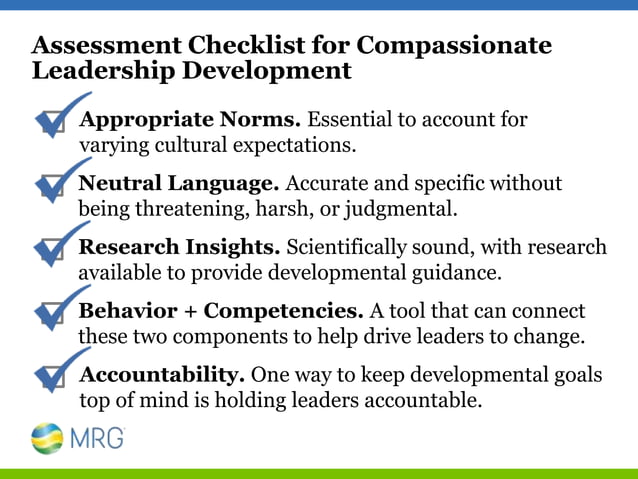 Assessment Checklist for Compassionate Leadership Development

Appropriate Norms. Essential to account for varying cultural expectations.

Neutral Language. Accurate and specific without being threatening, harsh, or judgmental.

Research Insights. Scientifically sound, with research available to provide developmental guidance.

Behavior + Competencies. A tool that can connect these two components to help drive leaders to change.

Accountability. One way to keep developmental goals top of mind is holding leaders accountable.

MRG